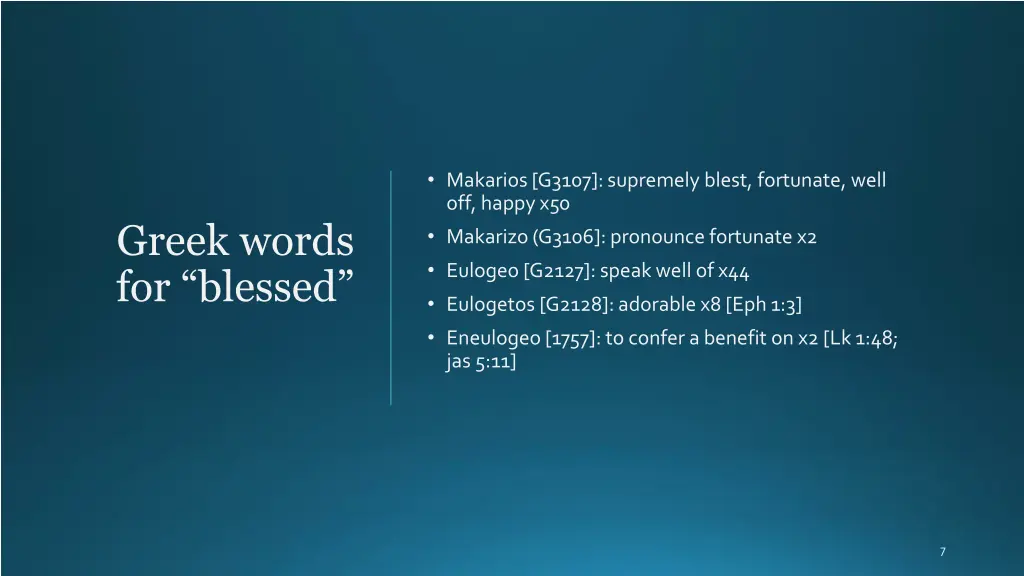 Greek words for “blessed”

• Makarios [G3107]: supremely blest, fortunate, well off, happy x50
• Makarizo (G3106]: pronounce fortunate x2
• Eulogeo [G2127]: speak well of x44
• Eulogetos [G2128]: adorable x8 [Eph 1:3]
• Eneulogeo [1757]: to confer a benefit on x2 [Lk 1:48; jas 5:11]

7